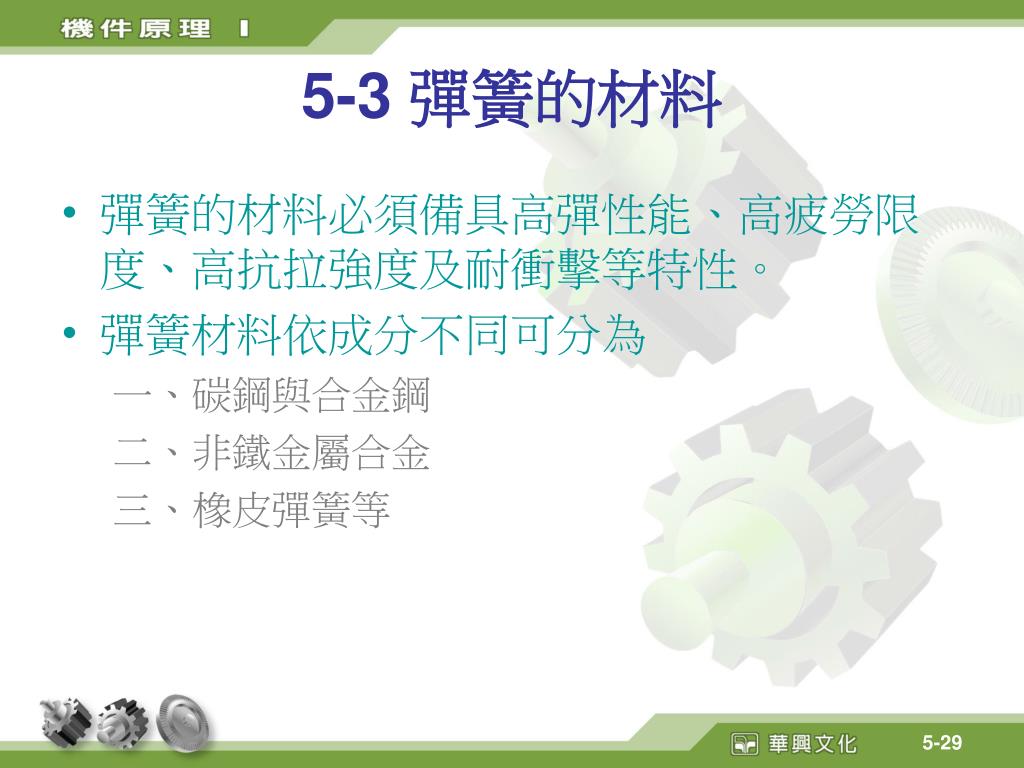 機件原理 I

5-3 彈簧的材料

• 彈簧的材料必須備具高彈性能、高疲勞限度、高抗拉強度及耐衝擊等特性。
• 彈簧材料依成分不同可分為
一、碳鋼與合金鋼
二、非鐵金屬合金
三、橡皮彈簧等

華興文化

5-29